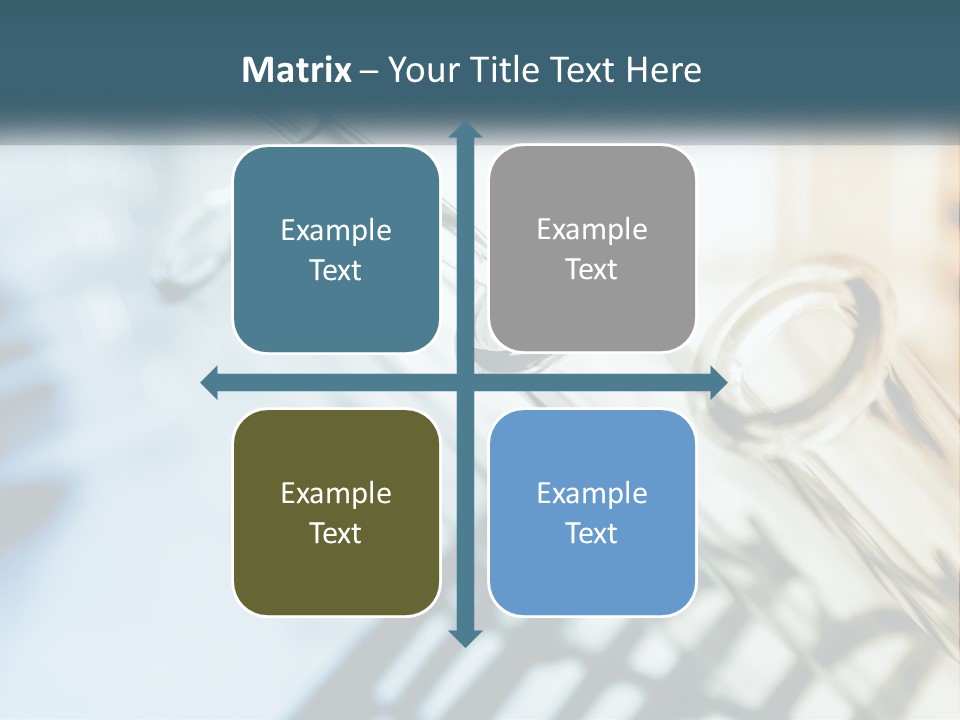 Matrix – Your Title Text Here

Example Text

Example Text

Example Text

Example Text